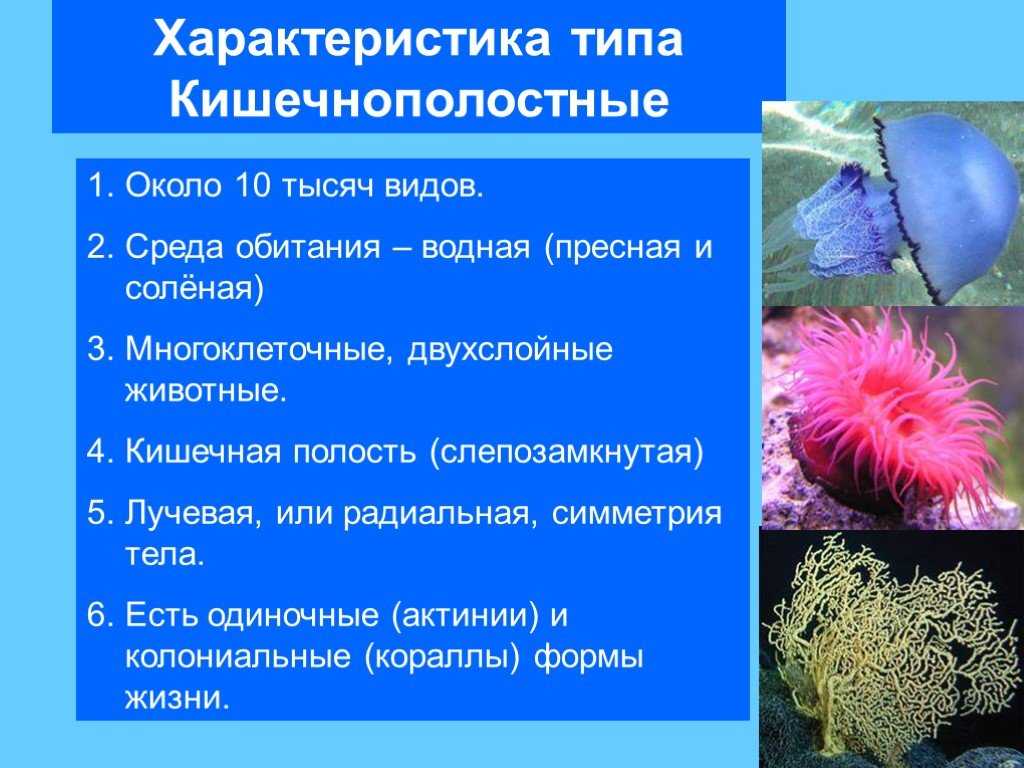 Характеристика типа Кишечнополостные

1. Около 10 тысяч видов.
2. Среда обитания – водная (пресная и солёная)
3. Многоклеточные, двухслойные животные.
4. Кишечная полость (слепозамкнутая)
5. Лучевая, или радиальная, симметрия тела.
6. Есть одиночные (актинии) и колониальные (кораллы) формы жизни.